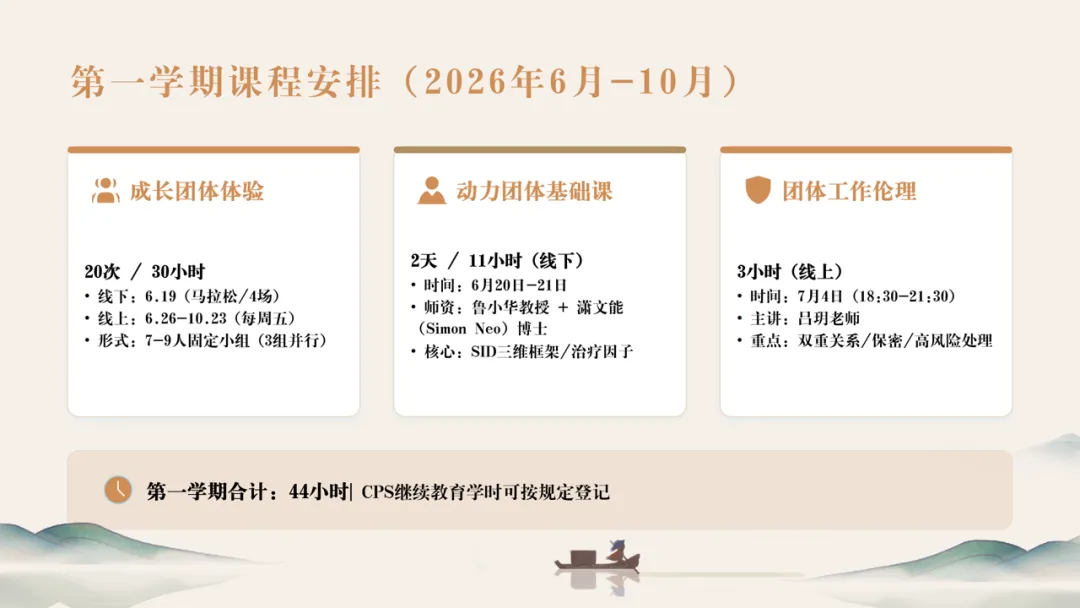 第一学期课程安排（2026年6月-10月）

成长团体体验

20次 / 30小时
• 线下：6.19（马拉松/4场）
• 线上：6.26-10.23（每周五）
• 形式：7-9人固定小组（3组并行）

动力团体基础课

2天 / 11小时（线下）
• 时间：6月20日-21日
• 师资：鲁小华教授 + 潇文能（Simon Neo）博士
• 核心：SID三维框架/治疗因子

团体工作伦理

3小时（线上）
• 时间：7月4日（18:30-21:30）
• 主讲：吕玥老师
• 重点：双重关系/保密/高风险处理

第一学期合计：44小时| CPS继续教育学时可按规定登记